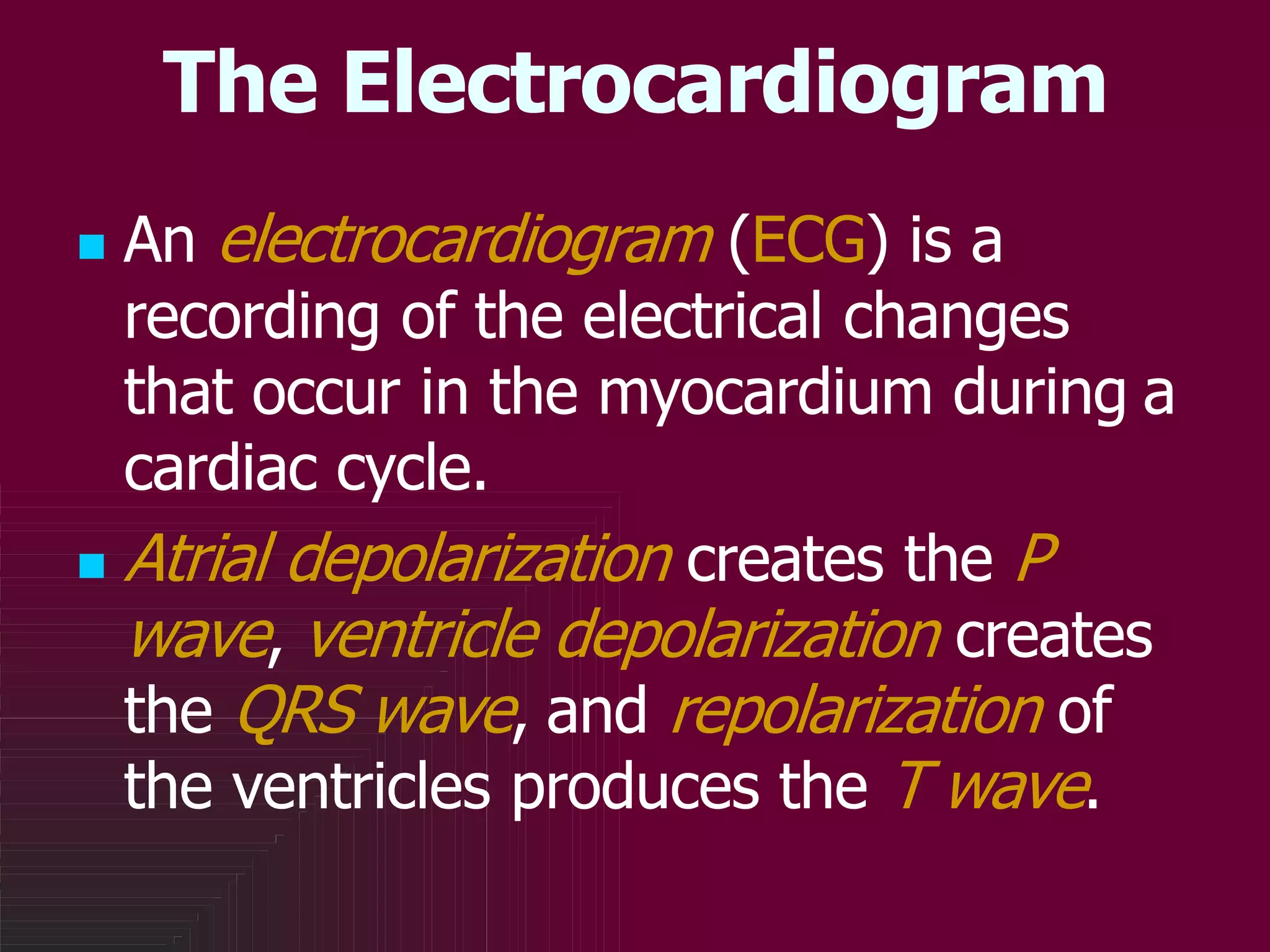 The Electrocardiogram

An electrocardiogram (ECG) is a recording of the electrical changes that occur in the myocardium during a cardiac cycle.

Atrial depolarization creates the P wave, ventricle depolarization creates the QRS wave, and repolarization of the ventricles produces the T wave.